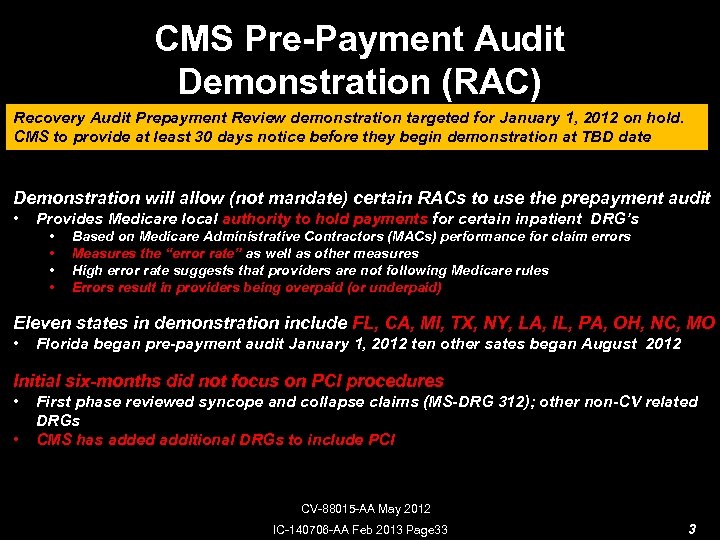 CMS Pre-Payment Audit Demonstration (RAC)

Recovery Audit Prepayment Review demonstration targeted for January 1, 2012 on hold. CMS to provide at least 30 days notice before they begin demonstration at TBD date

Demonstration will allow (not mandate) certain RACs to use the prepayment audit
• Provides Medicare local authority to hold payments for certain inpatient DRG's
  • Based on Medicare Administrative Contractors (MACs) performance for claim errors
  • Measures the "error rate" as well as other measures
  • High error rate suggests that providers are not following Medicare rules
  • Errors result in providers being overpaid (or underpaid)

Eleven states in demonstration include FL, CA, MI, TX, NY, LA, IL, PA, OH, NC, MO
• Florida began pre-payment audit January 1, 2012 ten other sates began August 2012

Initial six-months did not focus on PCI procedures
• First phase reviewed syncope and collapse claims (MS-DRG 312); other non-CV related DRGs
• CMS has added additional DRGs to include PCI

CV-88015-AA May 2012
IC-140708-AA Feb 2013 Page33
3